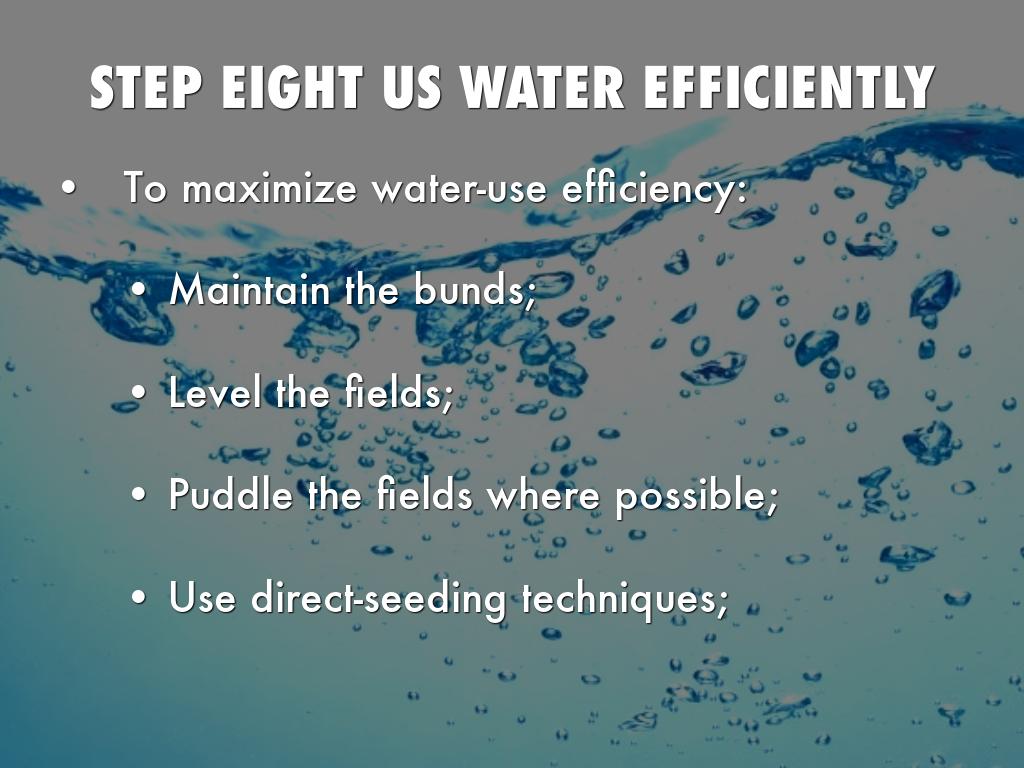 STEP EIGHT US WATER EFFICIENTLY

• To maximize water-use efficiency:

• Maintain the bunds;

• Level the fields;

• Puddle the fields where possible;

• Use direct-seeding techniques;